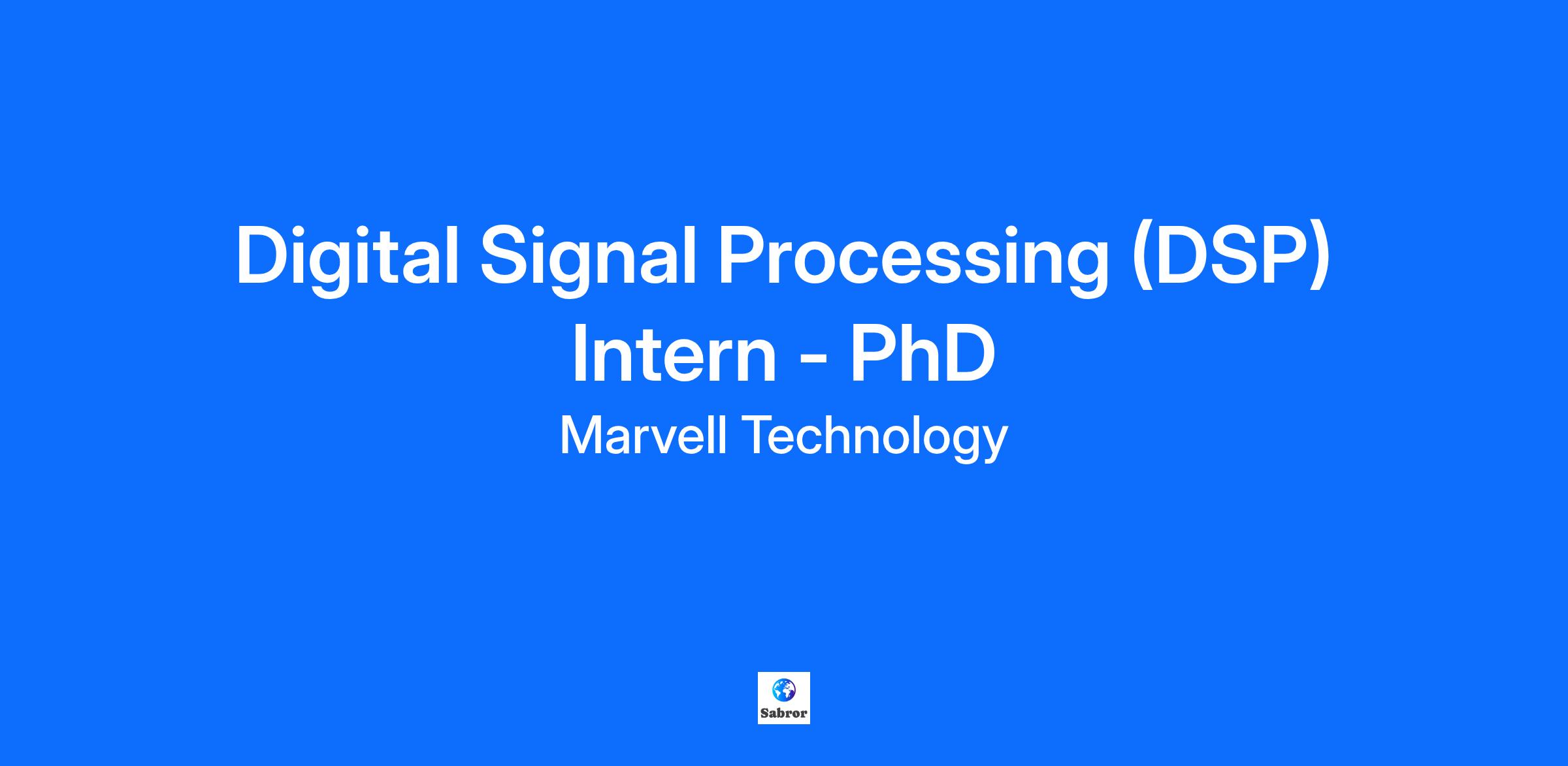 Digital Signal Processing (DSP) Intern - PhD

Marvell Technology

Sabror